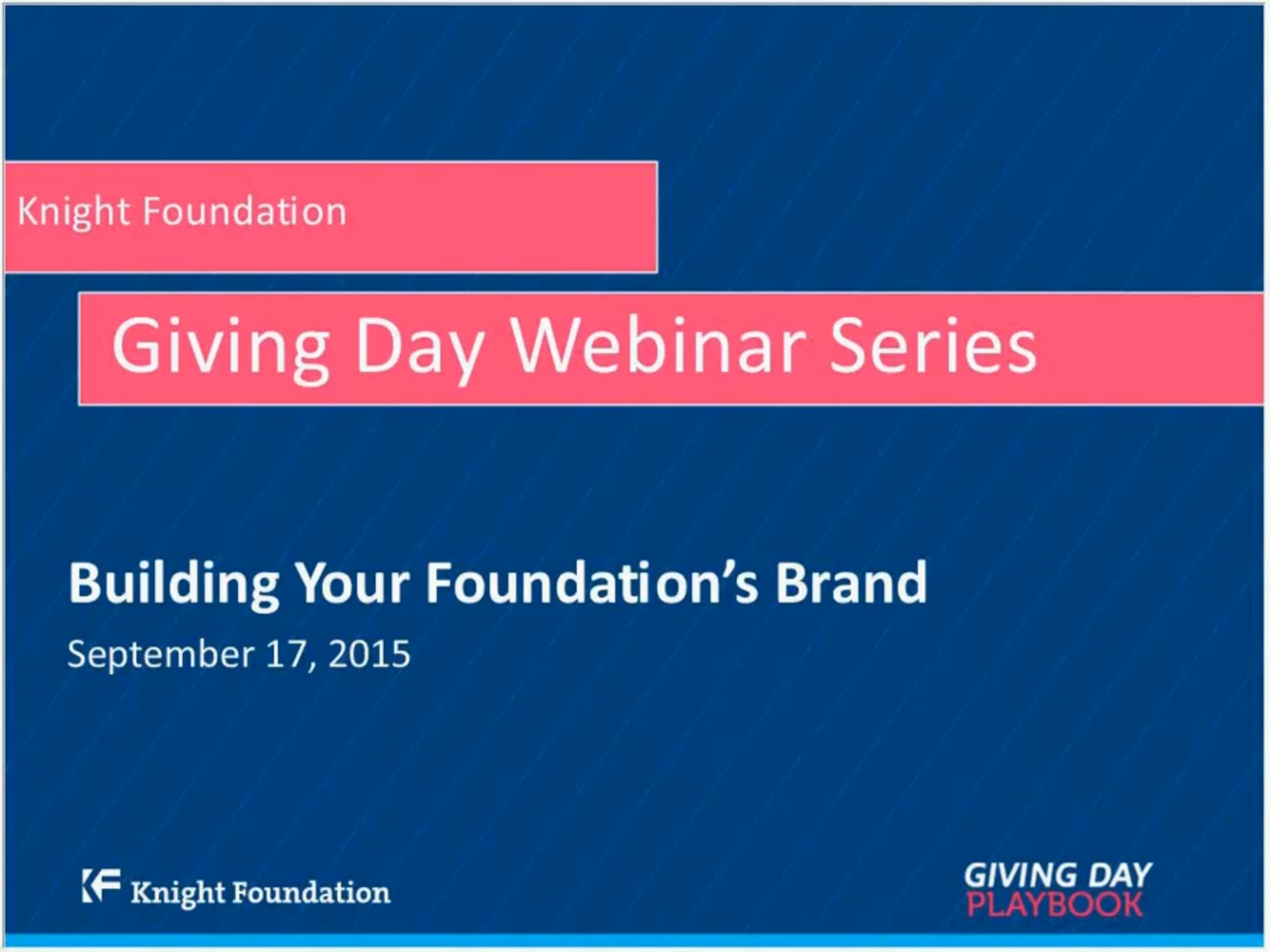 Knight Foundation

Giving Day Webinar Series

Building Your Foundation's Brand

September 17, 2015

KF Knight Foundation

GIVING DAY
PLAYBOOK